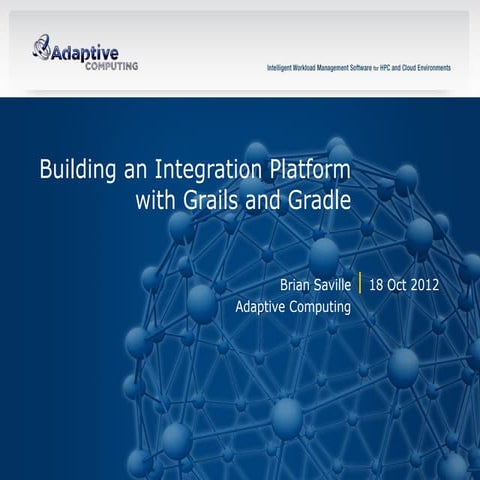 Adaptive COMPUTING

Intelligent Workload Management Software for HPC and Cloud Environments

Building an Integration Platform with Grails and Gradle

Brian Saville | 18 Oct 2012
Adaptive Computing